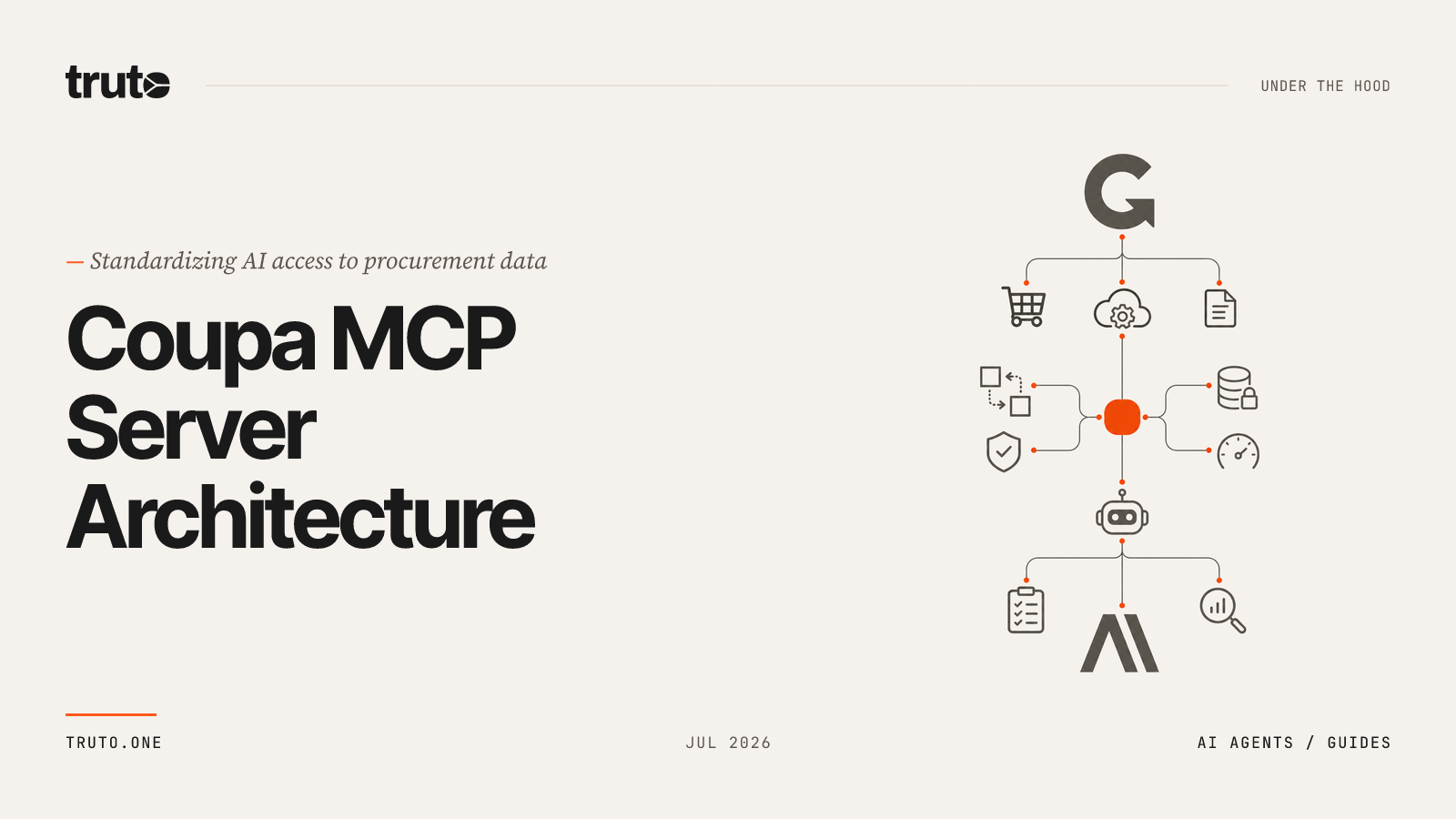 truto

UNDER THE HOOD

— Standardizing AI access to procurement data

Coupa MCP Server Architecture

TRUTO.ONE

JUL 2026

AI AGENTS / GUIDES